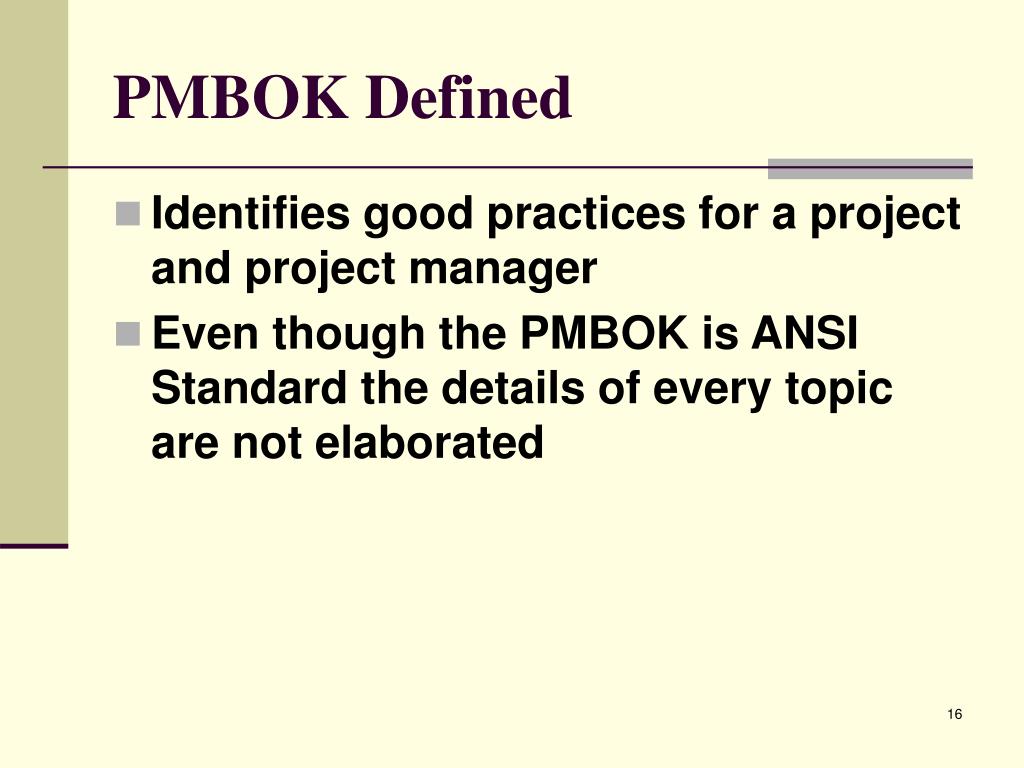 PMBOK Defined

Identifies good practices for a project and project manager

Even though the PMBOK is ANSI Standard the details of every topic are not elaborated

16